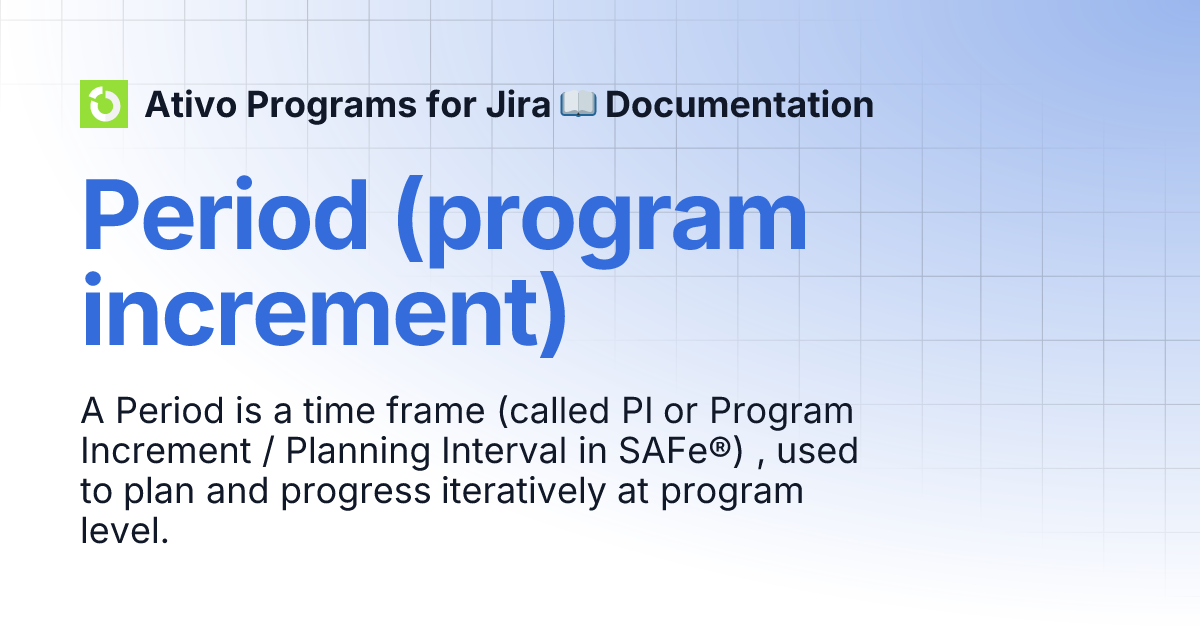 Ativo Programs for Jira 📖 Documentation

Period (program increment)

A Period is a time frame (called PI or Program Increment / Planning Interval in SAFe®) , used to plan and progress iteratively at program level.